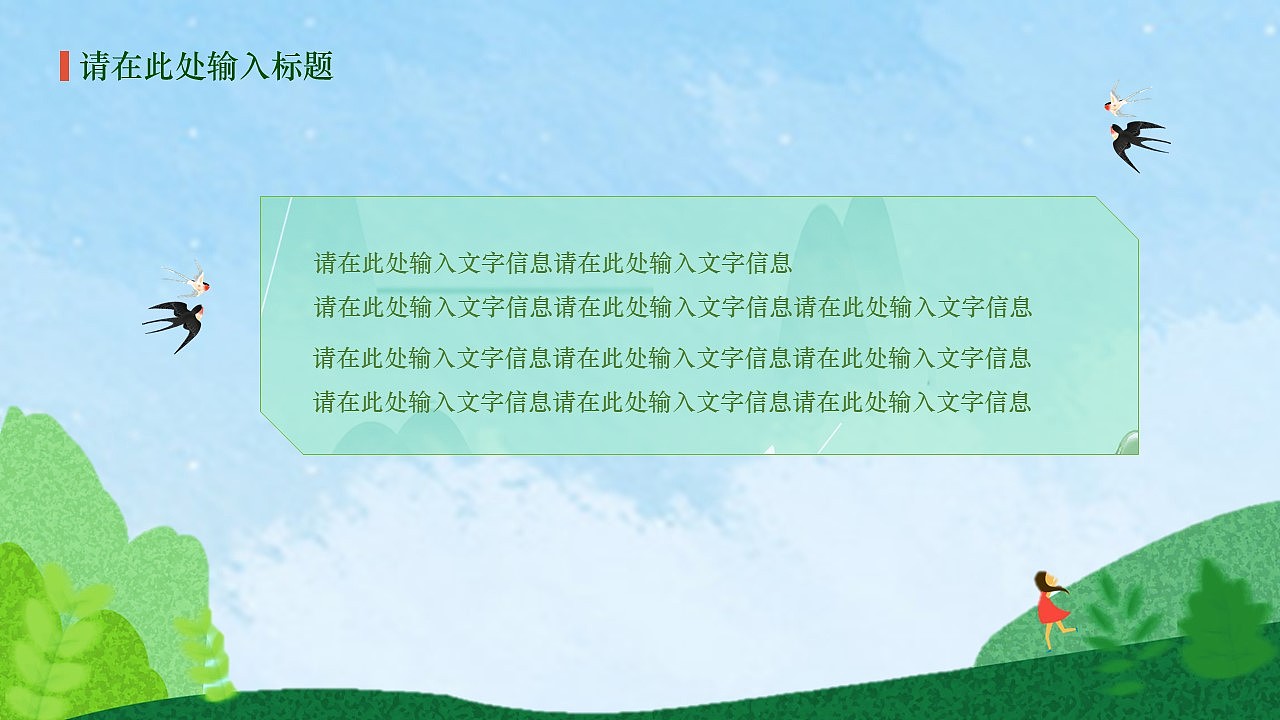 请在此处输入标题

请在此处输入文字信息请在此处输入文字信息
请在此处输入文字信息请在此处输入文字信息请在此处输入文字信息

请在此处输入文字信息请在此处输入文字信息请在此处输入文字信息
请在此处输入文字信息请在此处输入文字信息请在此处输入文字信息